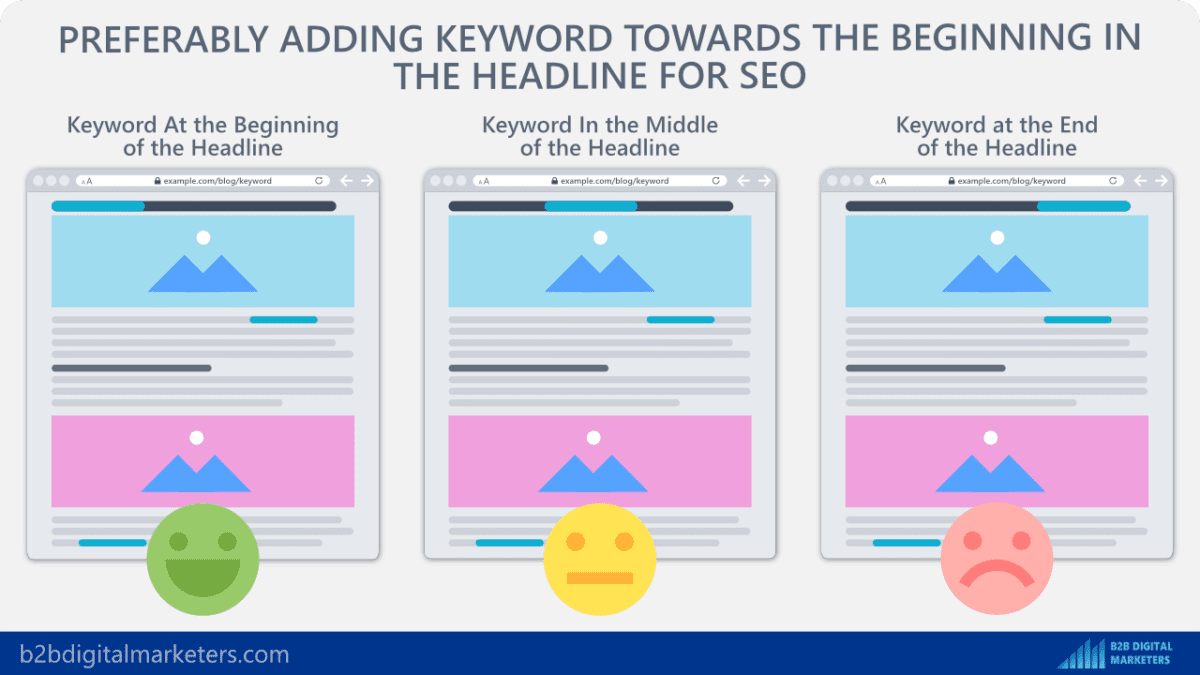 PREFERABLY ADDING KEYWORD TOWARDS THE BEGINNING IN THE HEADLINE FOR SEO

Keyword At the Beginning of the Headline

AA example.com/blog/keyword

Keyword In the Middle of the Headline

AA example.com/blog/keyword

Keyword at the End of the Headline

AA example.com/blog/keyword

b2bdigitalmarketers.com

B2B DIGITAL MARKETERS